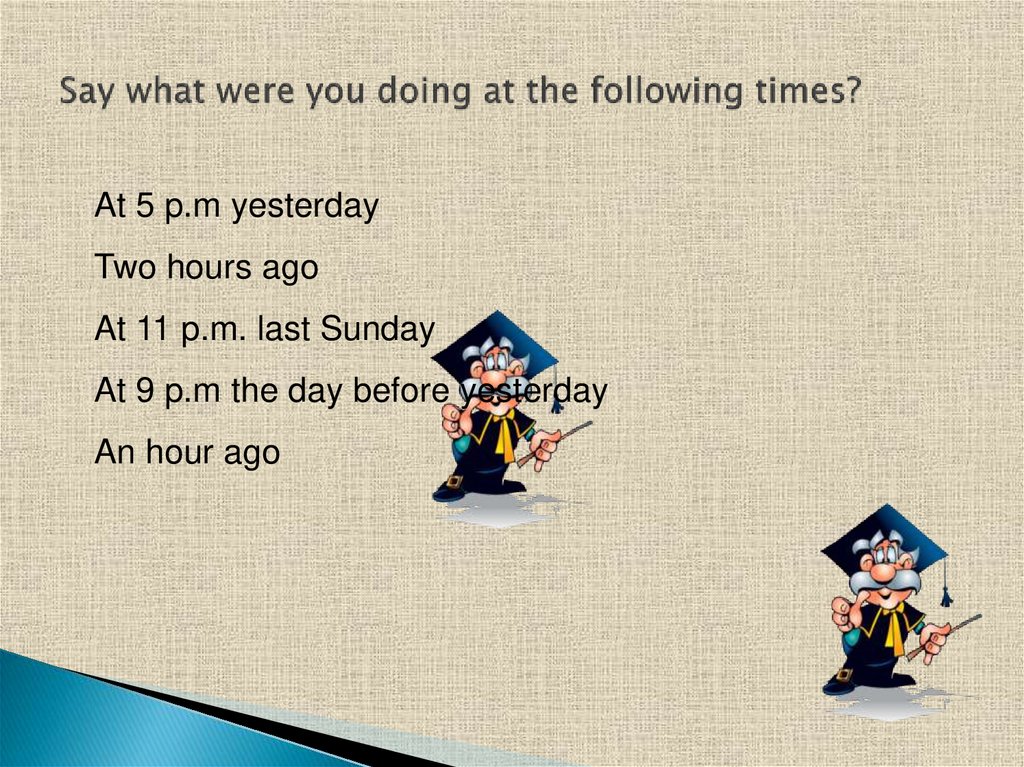 Say what were you doing at the following times?

At 5 p.m yesterday

Two hours ago

At 11 p.m. last Sunday

At 9 p.m the day before yesterday

An hour ago